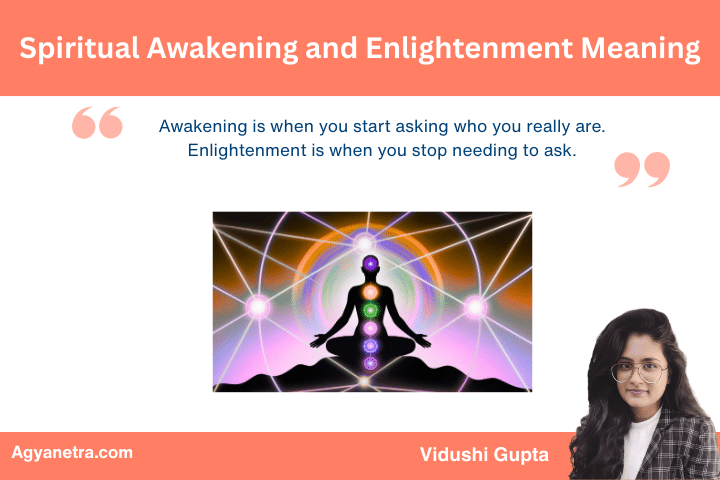 Spiritual Awakening and Enlightenment Meaning

“ Awakening is when you start asking who you really are. Enlightenment is when you stop needing to ask. ”

Agyanetra.com

Vidushi Gupta